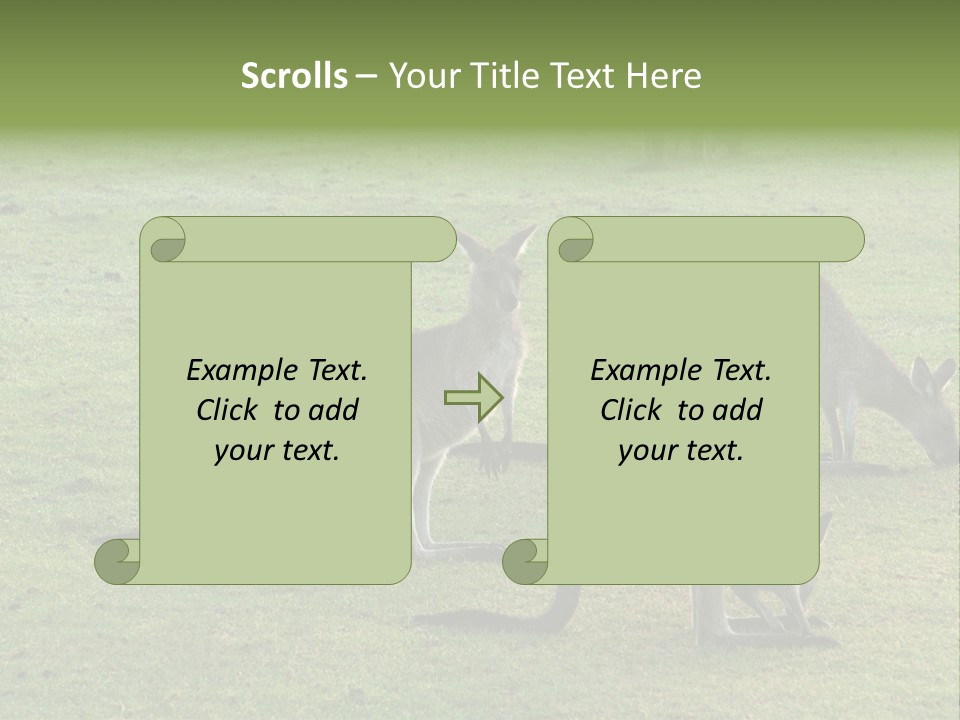 Scrolls – Your Title Text Here

Example Text. Click to add your text.

Example Text. Click to add your text.